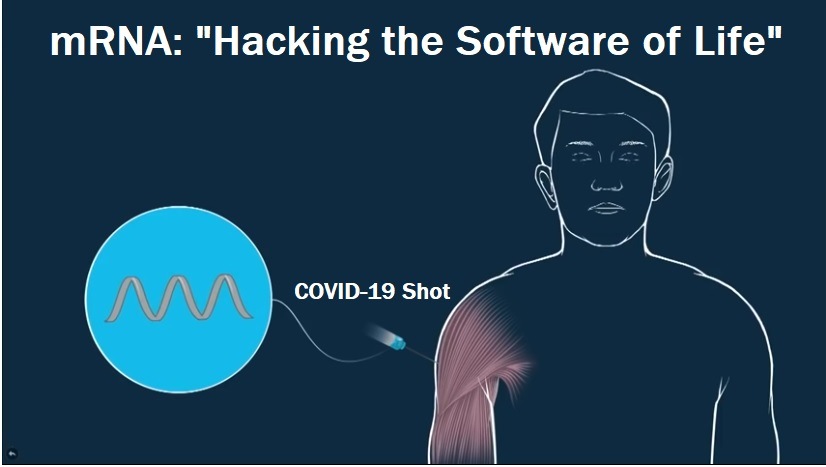 mRNA: "Hacking the Software of Life"

COVID-19 Shot